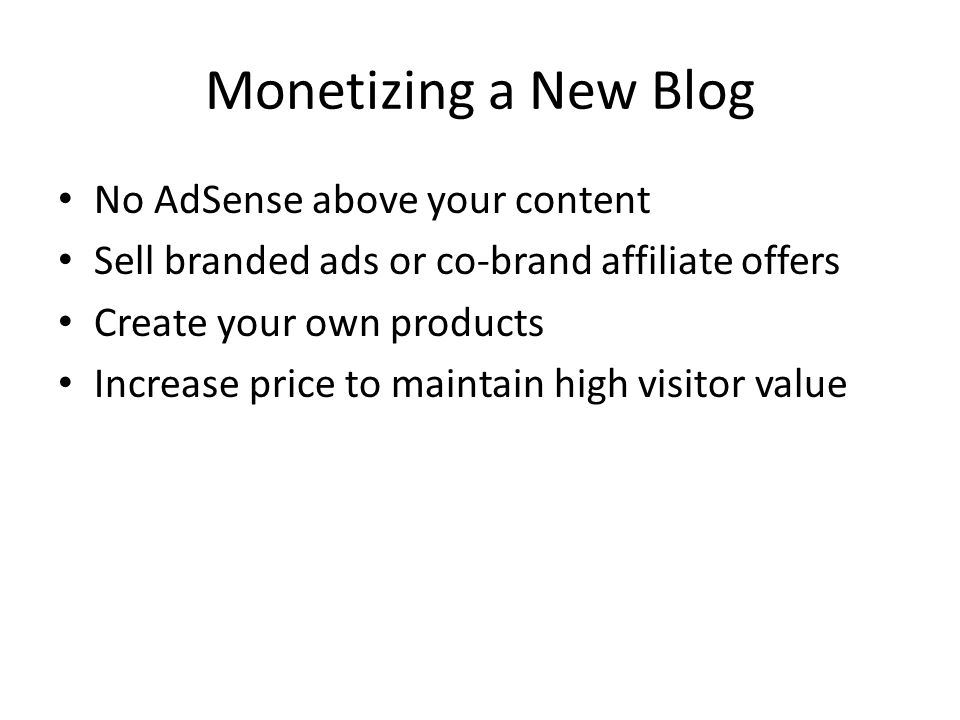 Monetizing a New Blog

• No AdSense above your content
• Sell branded ads or co-brand affiliate offers
• Create your own products
• Increase price to maintain high visitor value